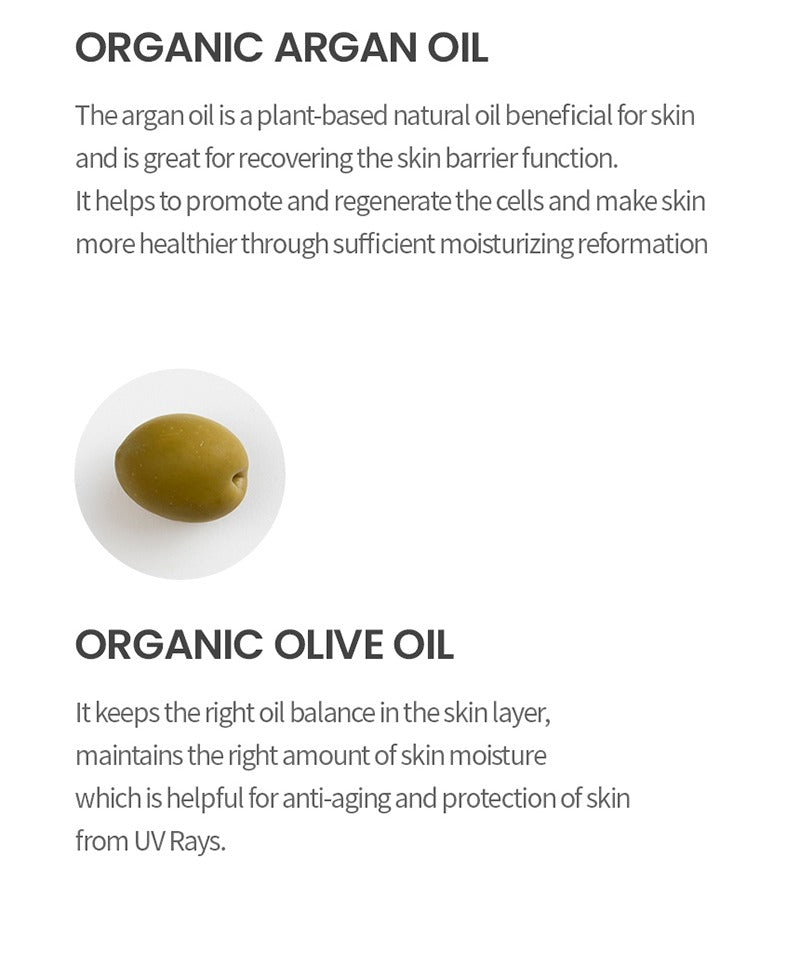 ORGANIC ARGAN OIL

The argan oil is a plant-based natural oil beneficial for skin and is great for recovering the skin barrier function.
It helps to promote and regenerate the cells and make skin more healthier through sufficient moisturizing reformation

ORGANIC OLIVE OIL

It keeps the right oil balance in the skin layer, maintains the right amount of skin moisture which is helpful for anti-aging and protection of skin from UV Rays.